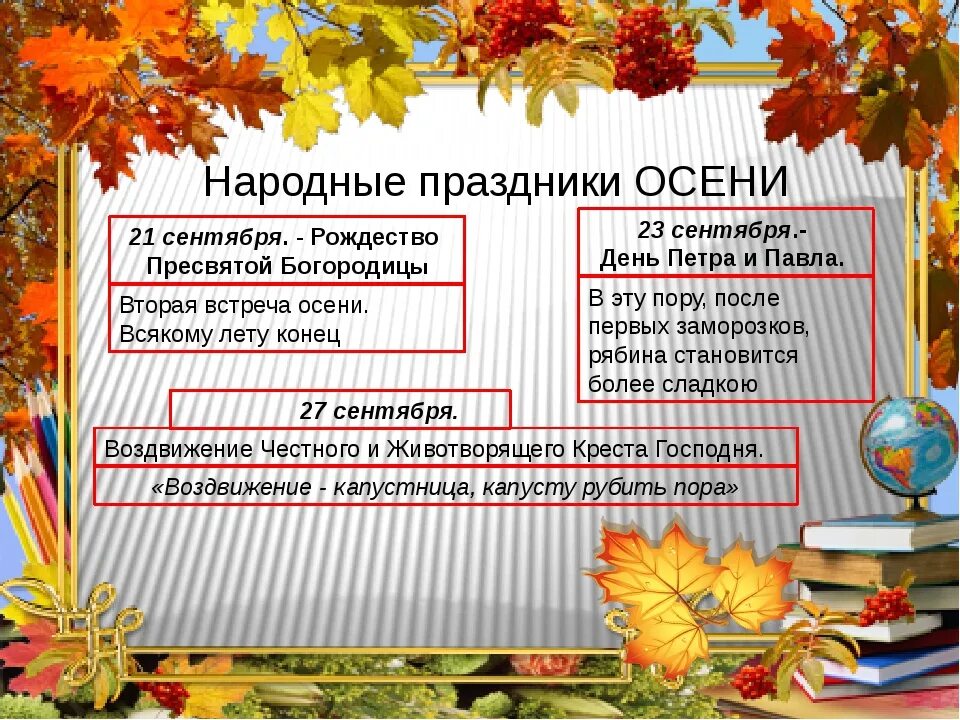 Народные праздники ОСЕНИ

21 сентября. - Рождество Пресвятой Богородицы

Вторая встреча осени. Всякому лету конец

23 сентября.- День Петра и Павла.

В эту пору, после первых заморозков, рябина становится более сладкою

27 сентября.

Воздвижение Честного и Животворящего Креста Господня.

«Воздвижение - капустница, капусту рубить пора»